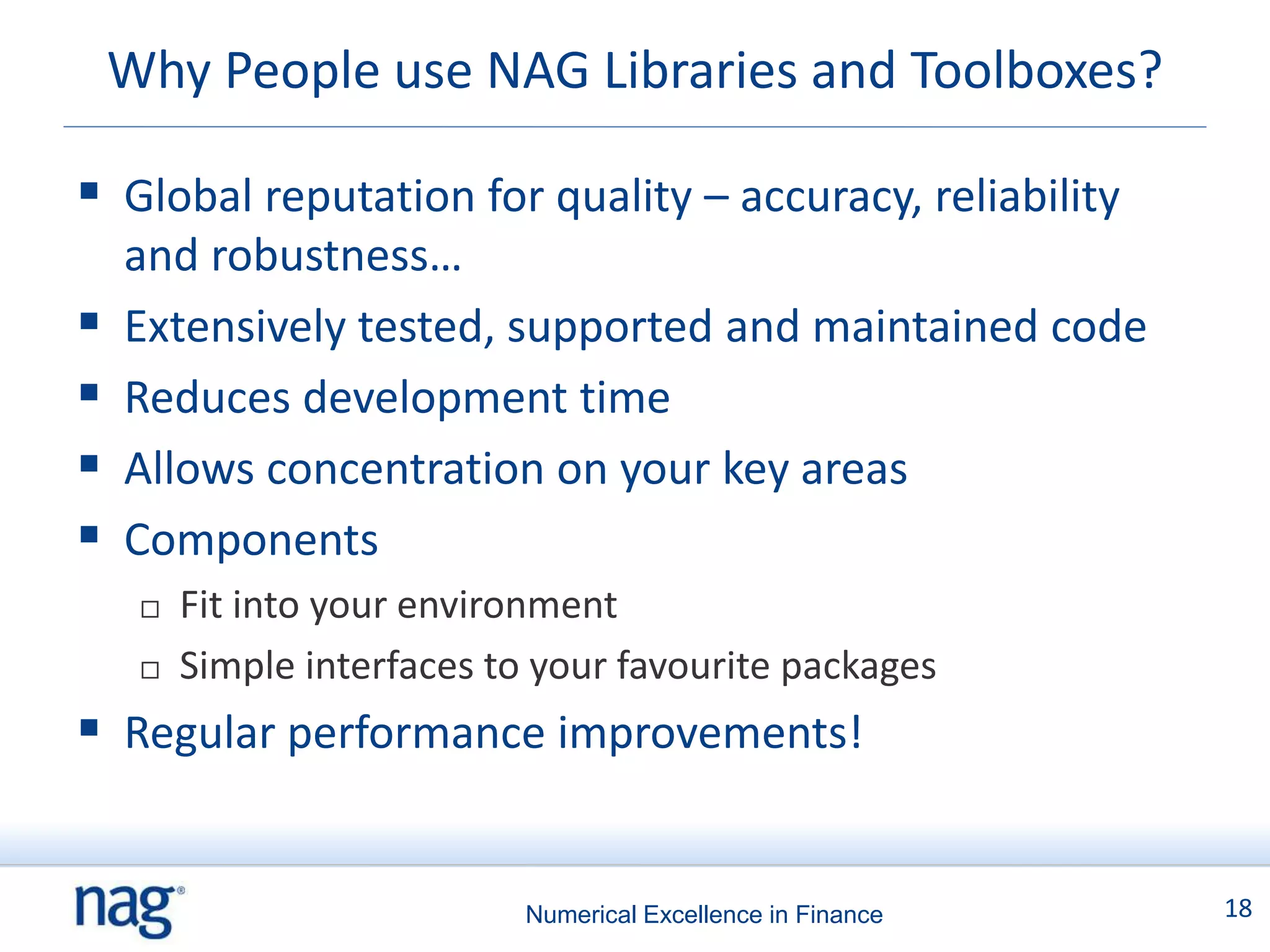 Why People use NAG Libraries and Toolboxes?

▪ Global reputation for quality – accuracy, reliability and robustness…

▪ Extensively tested, supported and maintained code

▪ Reduces development time

▪ Allows concentration on your key areas

▪ Components

□ Fit into your environment

□ Simple interfaces to your favourite packages

▪ Regular performance improvements!

nag®

Numerical Excellence in Finance

18